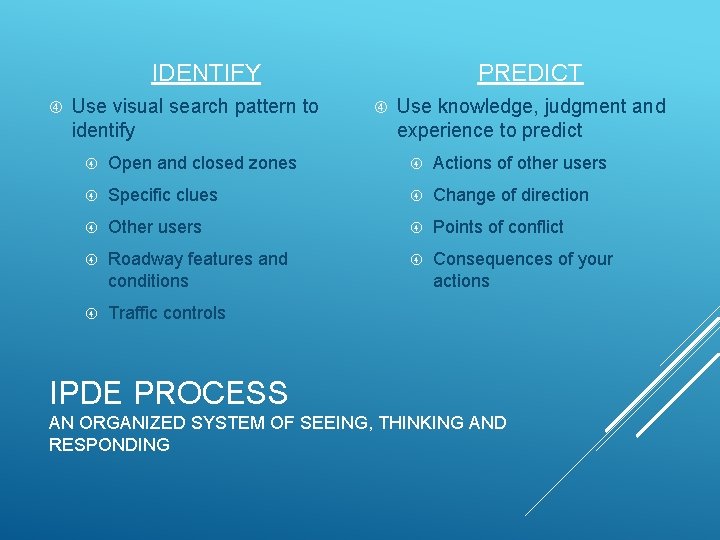 IDENTIFY

Use visual search pattern to identify

Open and closed zones

Specific clues

Other users

Roadway features and conditions

Traffic controls

PREDICT

Use knowledge, judgment and experience to predict

Actions of other users

Change of direction

Points of conflict

Consequences of your actions

IPDE PROCESS

AN ORGANIZED SYSTEM OF SEEING, THINKING AND RESPONDING